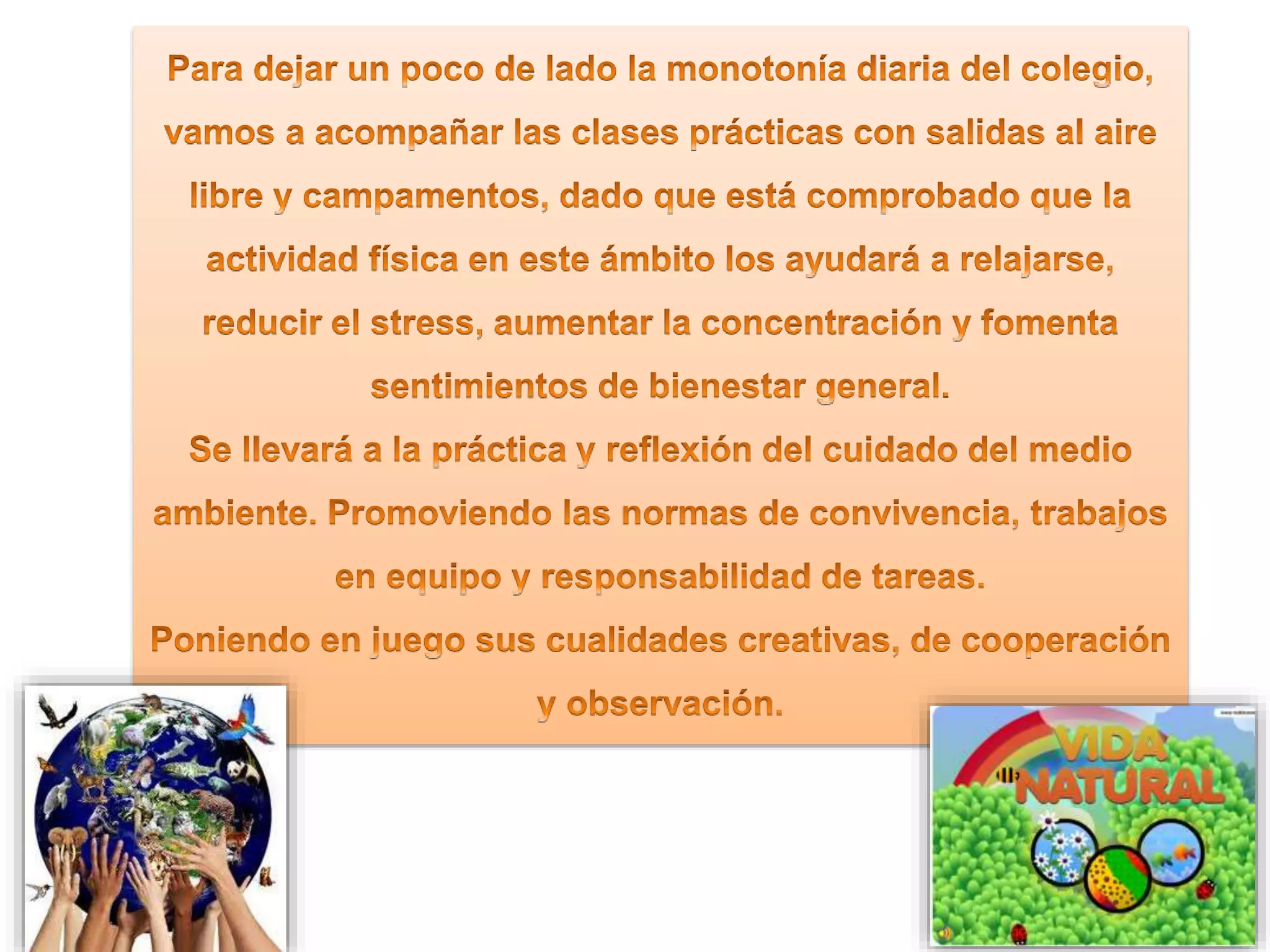 Para dejar un poco de lado la monotonía diaria del colegio, vamos a acompañar las clases prácticas con salidas al aire libre y campamentos, dado que está comprobado que la actividad física en este ámbito los ayudará a relajarse, reducir el stress, aumentar la concentración y fomenta sentimientos de bienestar general.

Se llevará a la práctica y reflexión del cuidado del medio ambiente. Promoviendo las normas de convivencia, trabajos en equipo y responsabilidad de tareas.

Poniendo en juego sus cualidades creativas, de cooperación y observación.

VIDA NATURAL